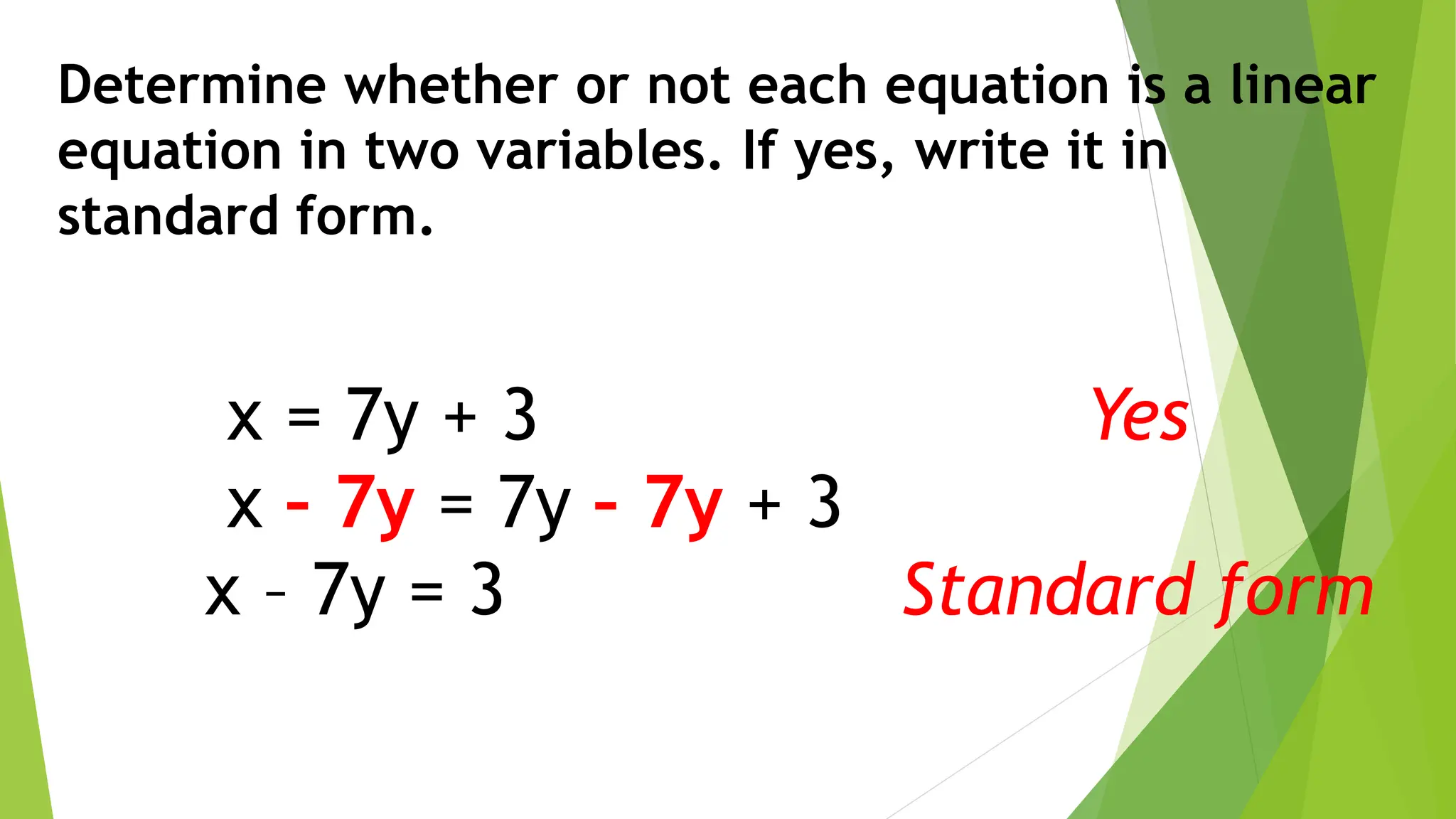 Determine whether or not each equation is a linear equation in two variables. If yes, write it in standard form.

$x = 7y + 3$

Yes

$x - 7y = 7y - 7y + 3$

$x - 7y = 3$

Standard form